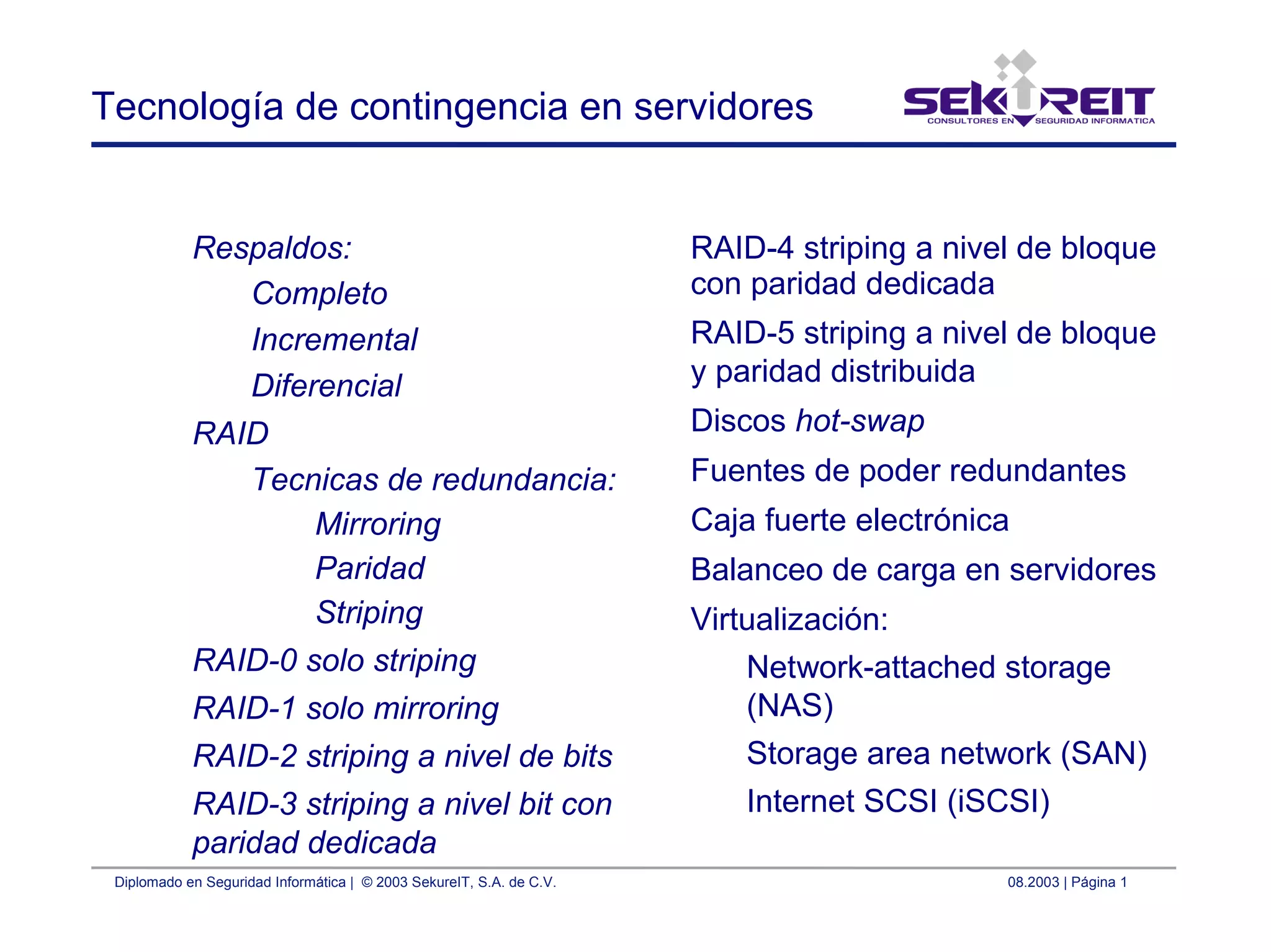 Tecnología de contingencia en servidores

SEKUREIT
CONSULTORES EN SEGURIDAD INFORMATICA

Respaldos:

Completo

Incremental

Diferencial

RAID

Tecnicas de redundancia:

Mirroring

Paridad

Striping

RAID-0 solo striping

RAID-1 solo mirroring

RAID-2 striping a nivel de bits

RAID-3 striping a nivel bit con paridad dedicada

RAID-4 striping a nivel de bloque con paridad dedicada

RAID-5 striping a nivel de bloque y paridad distribuida

Discos hot-swap

Fuentes de poder redundantes

Caja fuerte electrónica

Balanceo de carga en servidores

Virtualización:

Network-attached storage (NAS)

Storage area network (SAN)

Internet SCSI (iSCSI)

Diplomado en Seguridad Informática | © 2003 SekureIT, S.A. de C.V.

08.2003 | Página 1